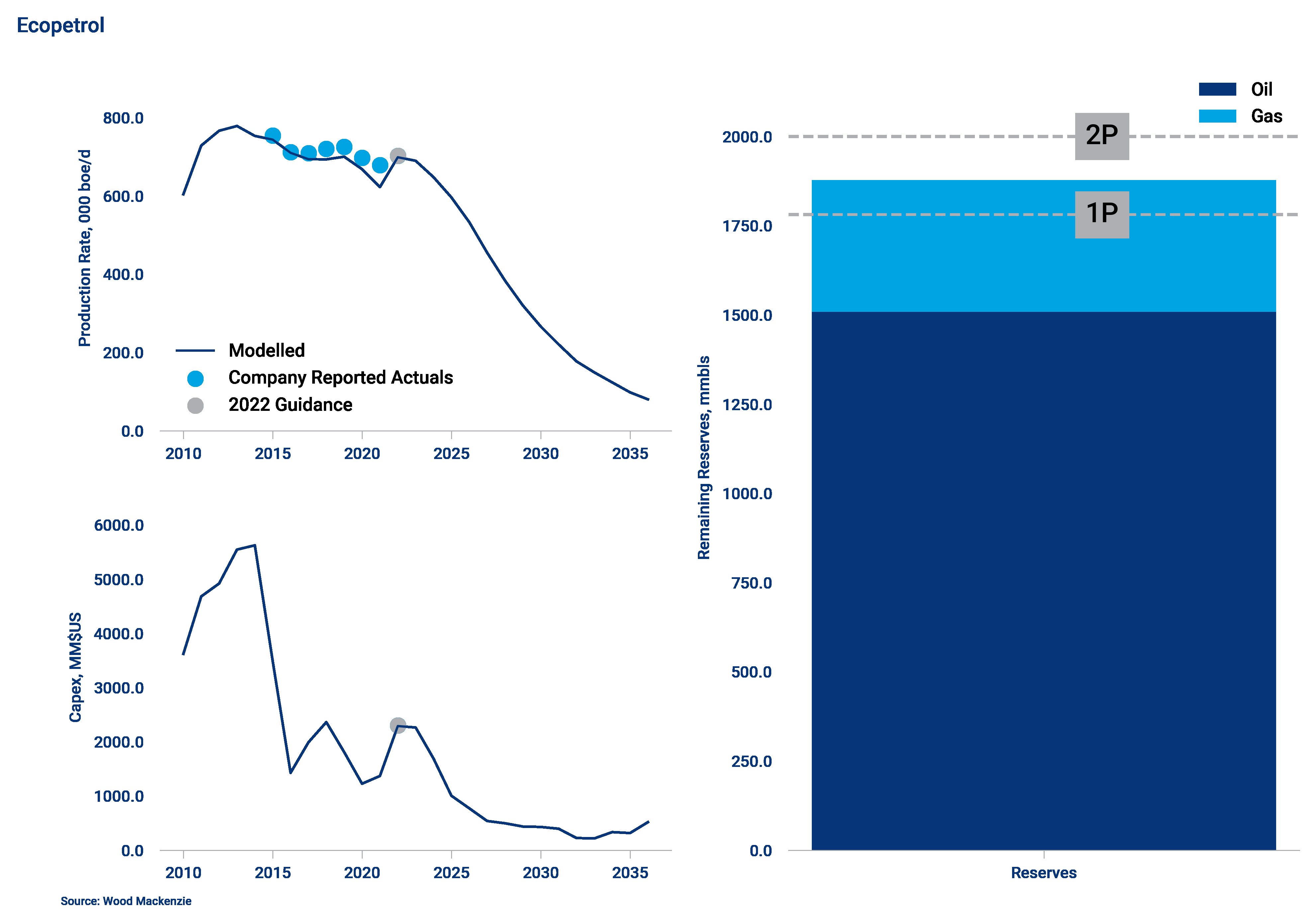 Ecopetrol

Production Rate, 000 boe/d

800.0
600.0
400.0
200.0
0.0

Modelled
Company Reported Actuals
2022 Guidance

2010 2015 2020 2025 2030 2035

Capex, MM$US

6000.0
5000.0
4000.0
3000.0
2000.0
1000.0
0.0

2010 2015 2020 2025 2030 2035

Source: Wood Mackenzie

Oil
Gas

Remaining Reserves, mmbls

2000.0
1750.0
1500.0
1250.0
1000.0
750.0
500.0
250.0
0.0

2P
1P

Reserves